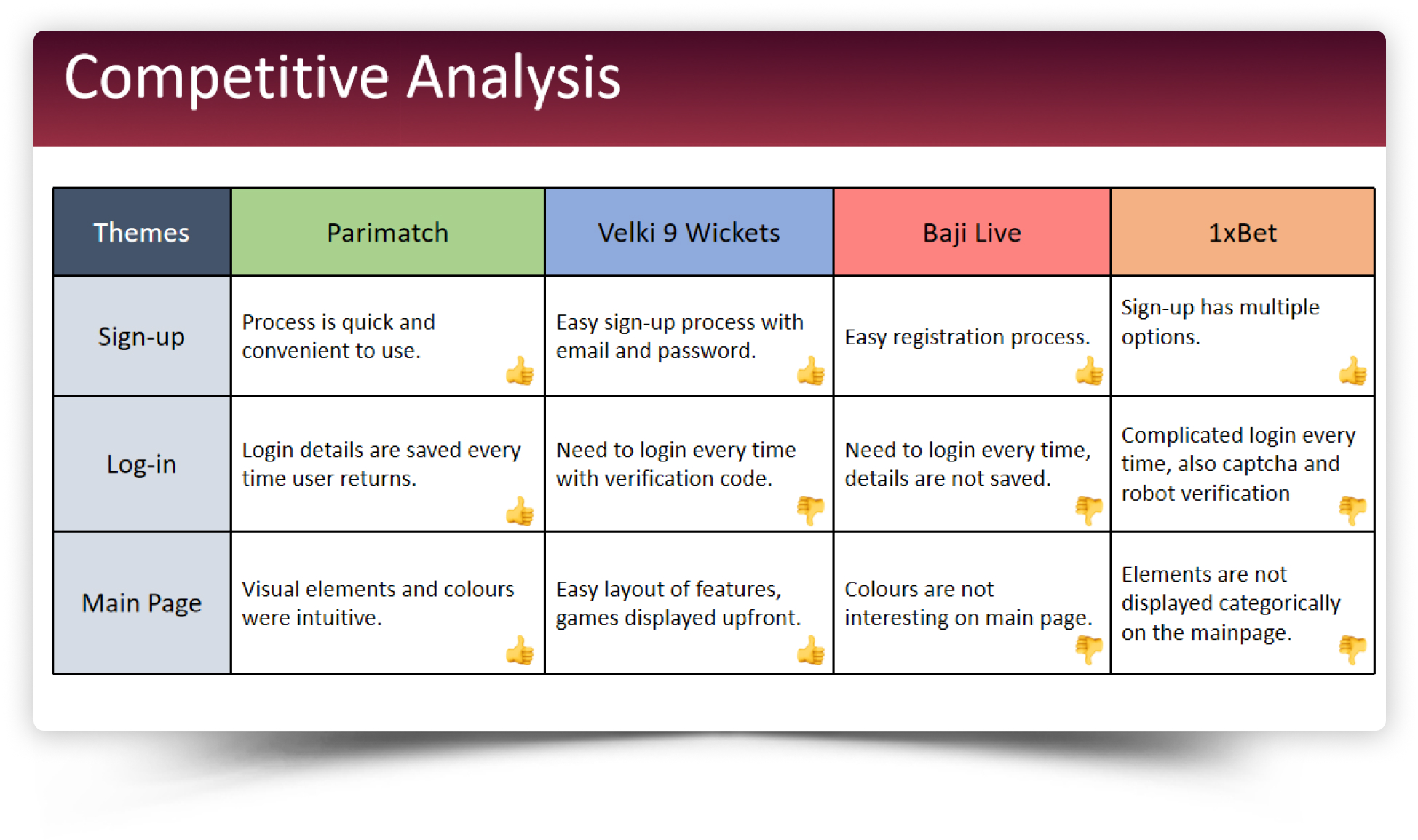 Competitive Analysis

| Themes | Parimatch | Velki 9 Wickets | Baji Live | 1xBet |
|---|---|---|---|---|
| Sign-up | Process is quick and convenient to use. | Easy sign-up process with email and password. | Easy registration process. | Sign-up has multiple options. |
| Log-in | Login details are saved every time user returns. | Need to login every time with verification code. | Need to login every time, details are not saved. | Complicated login every time, also captcha and robot verification |
| Main Page | Visual elements and colours were intuitive. | Easy layout of features, games displayed upfront. | Colours are not interesting on main page. | Elements are not displayed categorically on the mainpage. |